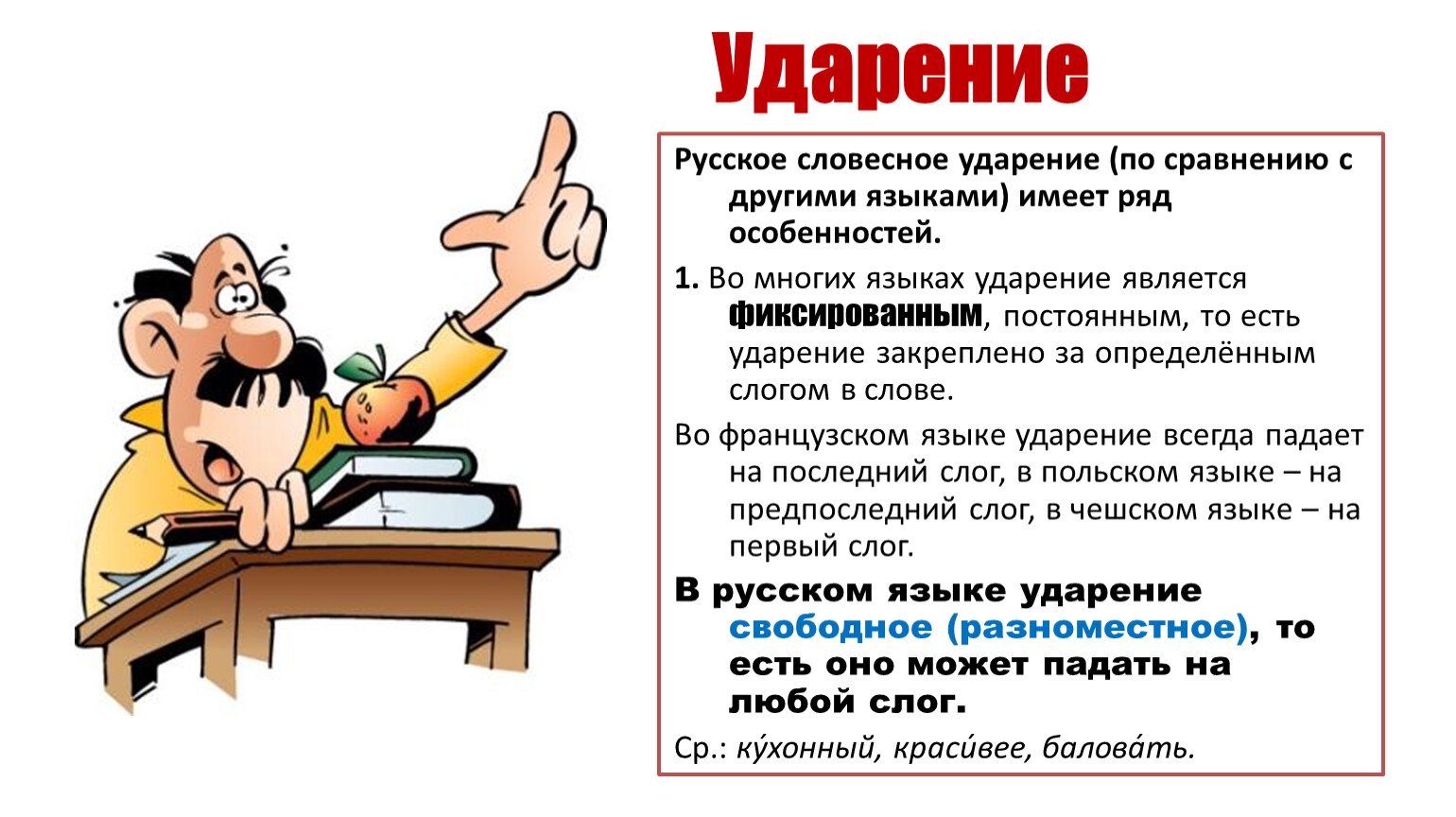 Ударение

Русское словесное ударение (по сравнению с другими языками) имеет ряд особенностей.

1. Во многих языках ударение является фиксированным, постоянным, то есть ударение закреплено за определённым слогом в слове.

Во французском языке ударение всегда падает на последний слог, в польском языке – на предпоследний слог, в чешском языке – на первый слог.

В русском языке ударение свободное (разноместное), то есть оно может падать на любой слог.

Ср.: ку́хонный, краси́вее, балова́ть.